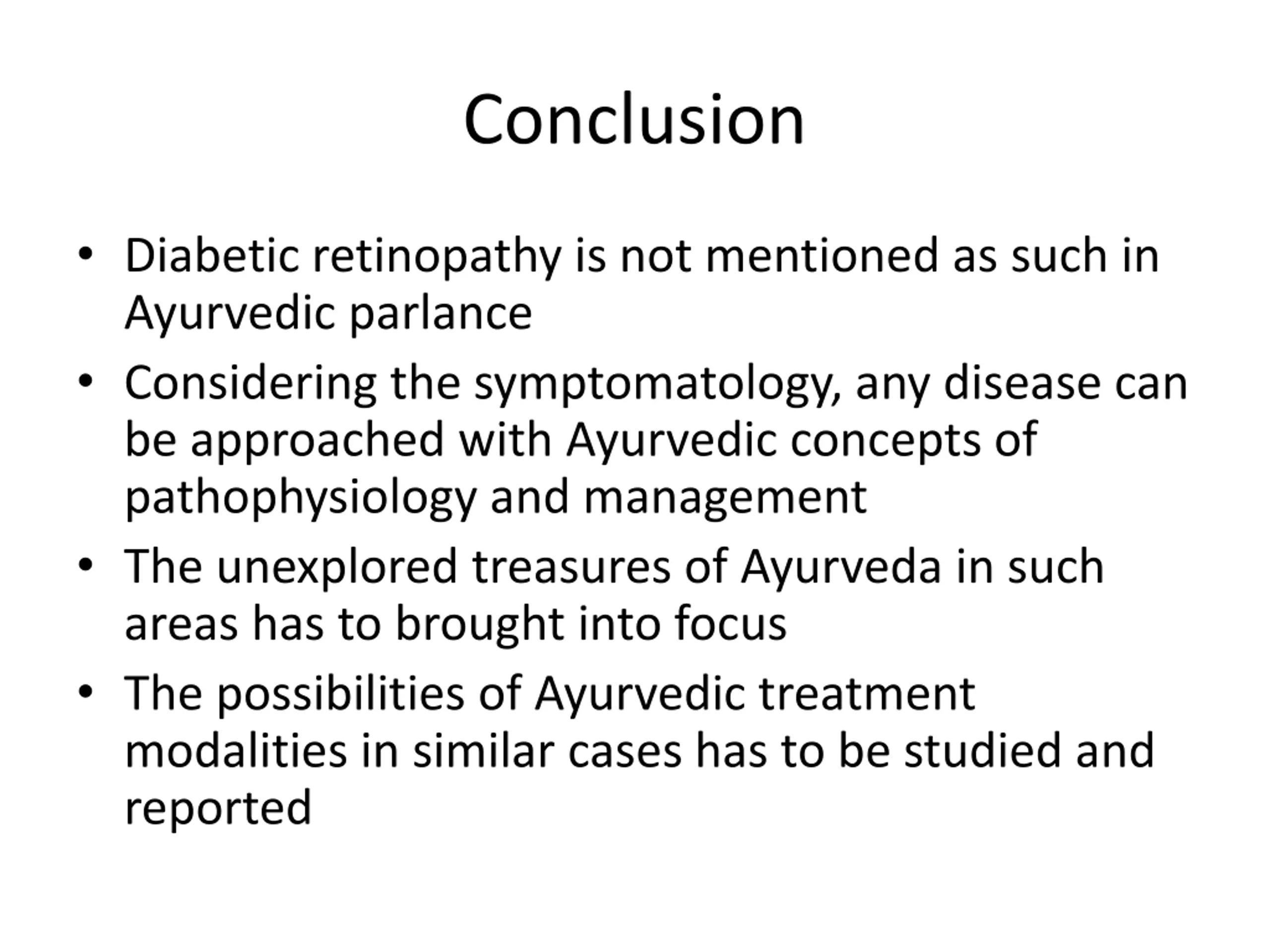 Conclusion

• Diabetic retinopathy is not mentioned as such in Ayurvedic parlance
• Considering the symptomatology, any disease can be approached with Ayurvedic concepts of pathophysiology and management
• The unexplored treasures of Ayurveda in such areas has to brought into focus
• The possibilities of Ayurvedic treatment modalities in similar cases has to be studied and reported